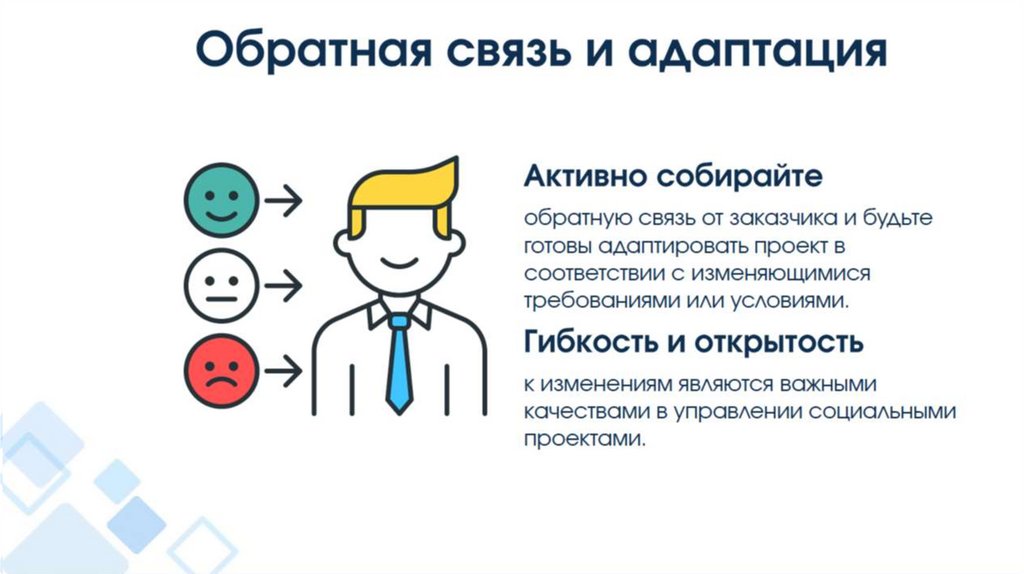 Обратная связь и адаптация

Активно собирайте

обратную связь от заказчика и будьте готовы адаптировать проект в соответствии с изменяющимися требованиями или условиями.

Гибкость и открытость

к изменениям являются важными качествами в управлении социальными проектами.